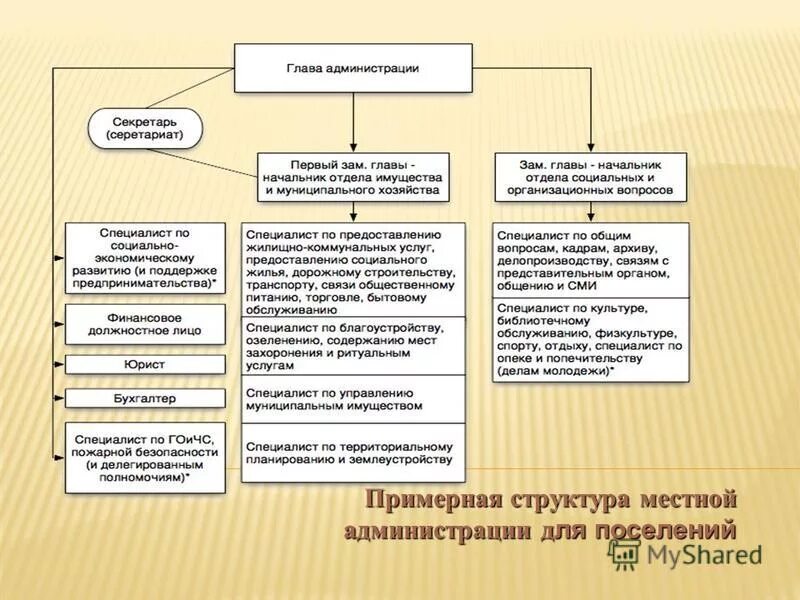 Глава администрации

Секретарь (серетариат)

Первый зам. главы - начальник отдела имущества и муниципального хозяйства

Зам. главы - начальник отдела социальных и организационных вопросов

Специалист по социально-экономическому развитию (и поддержке предпринимательства)*

Финансовое должностное лицо

Юрист

Бухгалтер

Специалист по ГОиЧС, пожарной безопасности (и делегированным полномочиям)*

Специалист по предоставлению жилищно-коммунальных услуг, предоставлению социального жилья, дорожному строительству, транспорту, связи общественному питанию, торговле, бытовому обслуживанию

Специалист по благоустройству, озеленению, содержанию мест захоронения и ритуальным услугам

Специалист по управлению муниципальным имуществом

Специалист по территориальному планированию и землеустройству

Специалист по общим вопросам, кадрам, архиву, делопроизводству, связям с представительным органом, общению и СМИ

Специалист по культуре, библиотечному обслуживанию, физкультуре, спорту, отдыху, специалист по опеке и попечительству (делам молодежи)*

Примерная структура местной администрации для поселений

MyShared